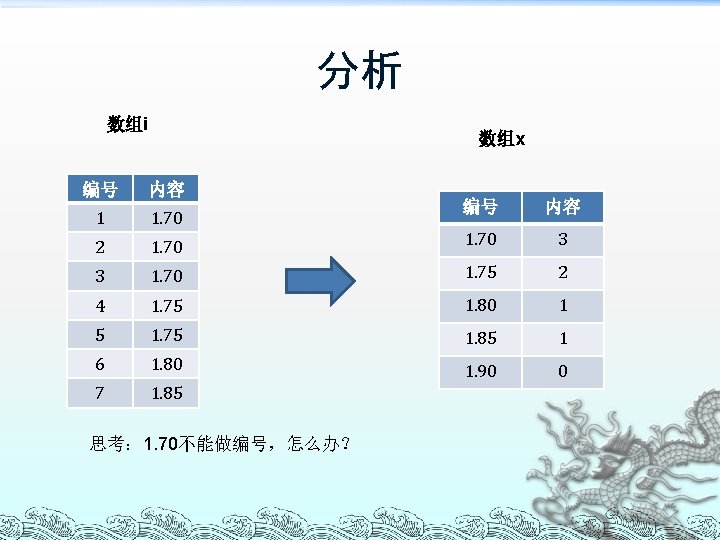 分析

数组i

| 编号 | 内容 |
|---|---|
| 1 | 1.70 |
| 2 | 1.70 |
| 3 | 1.70 |
| 4 | 1.75 |
| 5 | 1.75 |
| 6 | 1.80 |
| 7 | 1.85 |

数组x

| 编号 | 内容 |
|---|---|
| 1.70 | 3 |
| 1.75 | 2 |
| 1.80 | 1 |
| 1.85 | 1 |
| 1.90 | 0 |

思考：1.70不能做编号，怎么办？